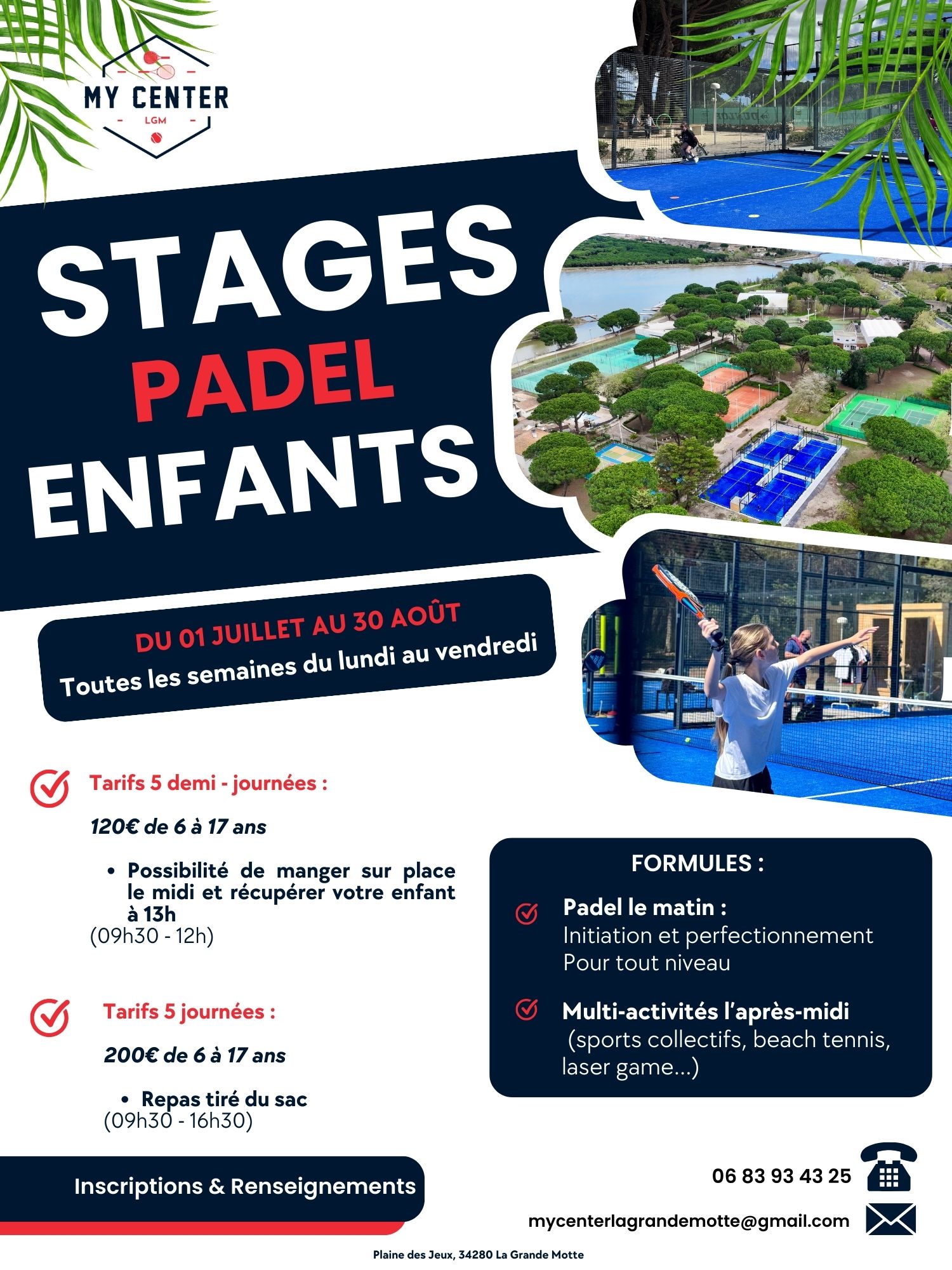 MY CENTER
LGM

STAGES
PADEL
ENFANTS

DU 01 JUILLET AU 30 AOÛT
Toutes les semaines du lundi au vendredi

Tarifs 5 demi - journées :

120€ de 6 à 17 ans

• Possibilité de manger sur place le midi et récupérer votre enfant à 13h
(09h30 - 12h)

Tarifs 5 journées :

200€ de 6 à 17 ans

• Repas tiré du sac
(09h30 - 16h30)

FORMULES :

Padel le matin :
Initiation et perfectionnement
Pour tout niveau

Multi-activités l'après-midi
(sports collectifs, beach tennis, laser game...)

Inscriptions & Renseignements

06 83 93 43 25

mycenterlagrandemotte@gmail.com

Plaine des Jeux, 34280 La Grande Motte